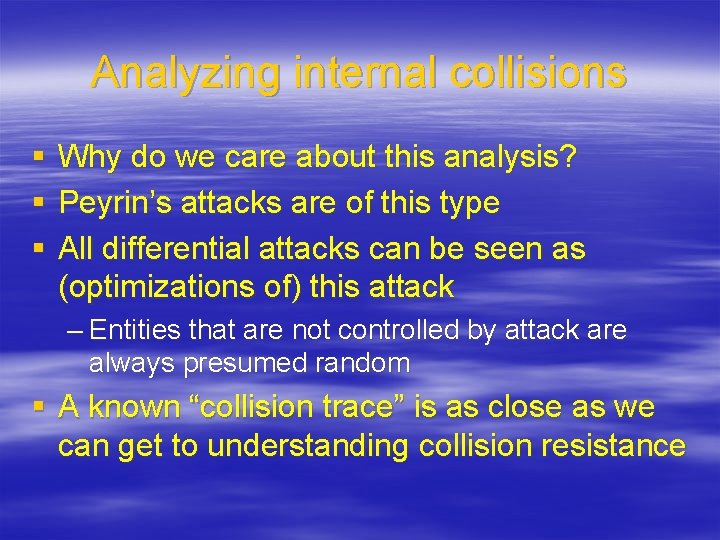 Analyzing internal collisions

▪ Why do we care about this analysis?
▪ Peyrin's attacks are of this type
▪ All differential attacks can be seen as (optimizations of) this attack
– Entities that are not controlled by attack are always presumed random
▪ A known "collision trace" is as close as we can get to understanding collision resistance